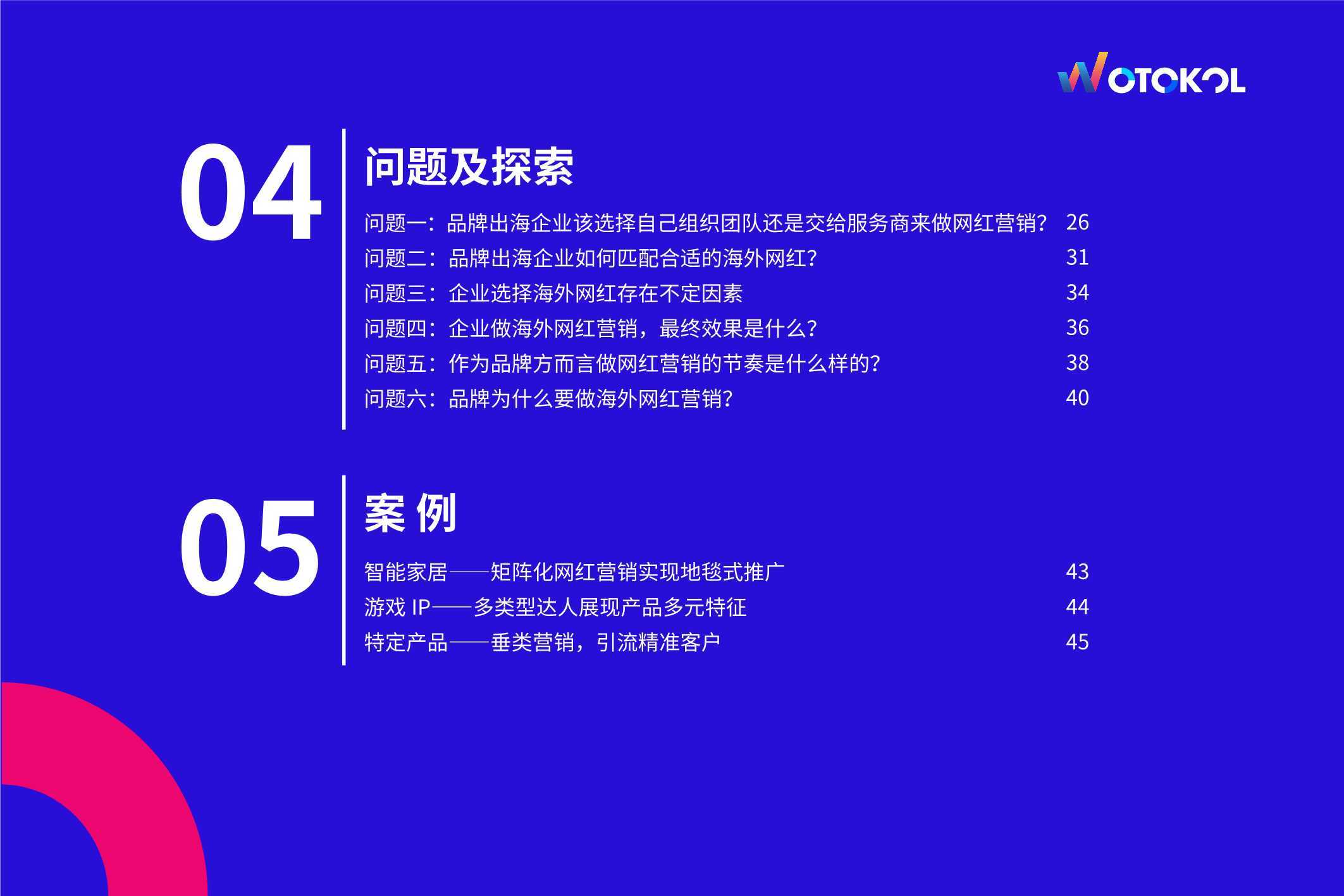 WOTOKOL

04

问题及探索

问题一：品牌出海企业该选择自己组织团队还是交给服务商来做网红营销？ 26
问题二：品牌出海企业如何匹配合适的海外网红？ 31
问题三：企业选择海外网红存在不定因素 34
问题四：企业做海外网红营销，最终效果是什么？ 36
问题五：作为品牌方而言做网红营销的节奏是什么样的？ 38
问题六：品牌为什么要做海外网红营销？ 40

05

案 例

智能家居——矩阵化网红营销实现地毯式推广 43
游戏 IP——多类型达人展现产品多元特征 44
特定产品——垂类营销，引流精准客户 45